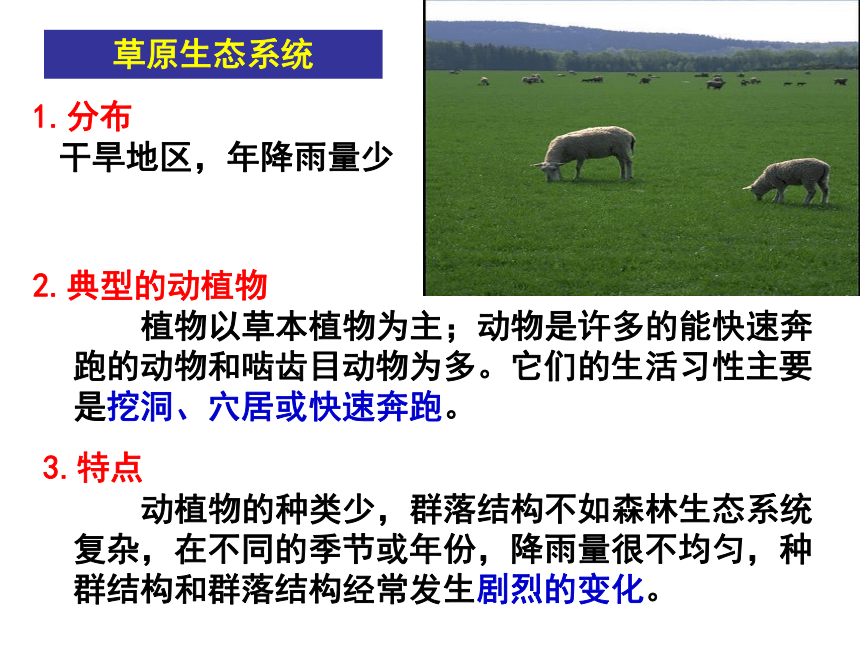 草原生态系统

1. 分布
干旱地区，年降雨量少

2. 典型的动植物
植物以草本植物为主；动物是许多的能快速奔跑的动物和啮齿目动物为多。它们的生活习性主要是挖洞、穴居或快速奔跑。

3. 特点
动植物的种类少，群落结构不如森林生态系统复杂，在不同的季节或年份，降雨量很不均匀，种群结构和群落结构经常发生剧烈的变化。